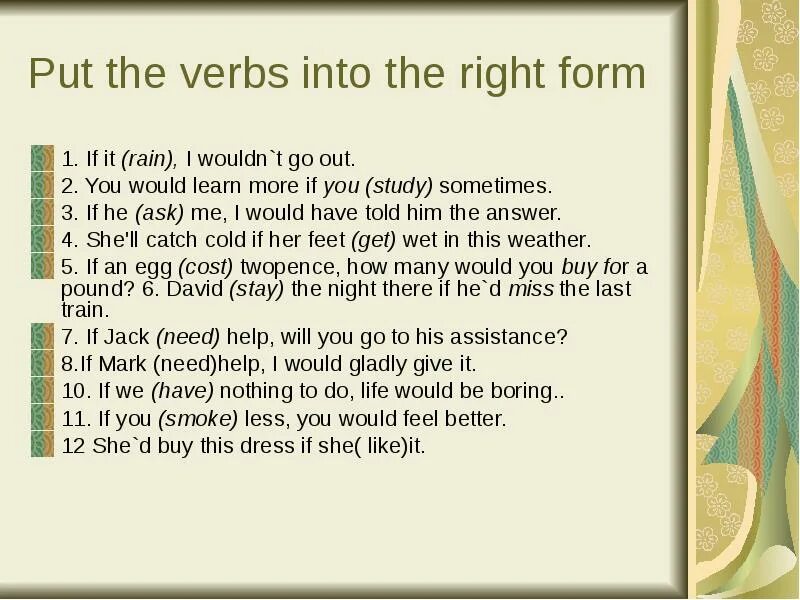 Put the verbs into the right form

1. If it (rain), I wouldn`t go out.
2. You would learn more if you (study) sometimes.
3. If he (ask) me, I would have told him the answer.
4. She'll catch cold if her feet (get) wet in this weather.
5. If an egg (cost) twopence, how many would you buy for a pound? 6. David (stay) the night there if he`d miss the last train.
7. If Jack (need) help, will you go to his assistance?
8.If Mark (need)help, I would gladly give it.
10. If we (have) nothing to do, life would be boring..
11. If you (smoke) less, you would feel better.
12 She`d buy this dress if she( like)it.